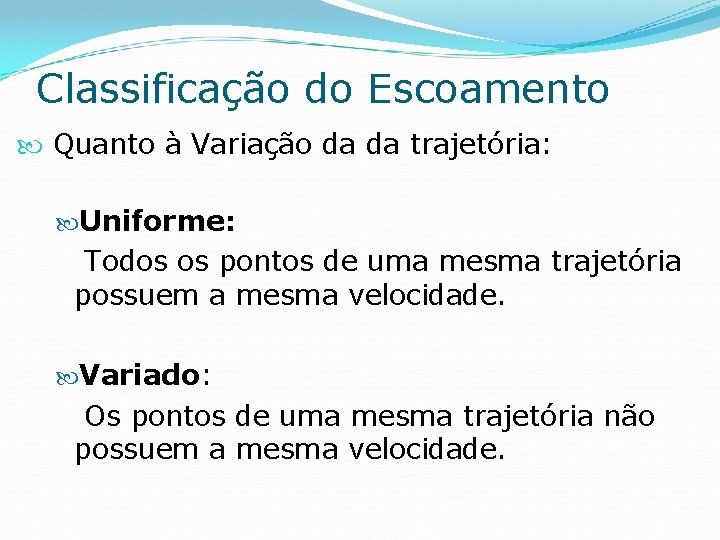 Classificação do Escoamento

Quanto à Variação da da trajetória:

Uniforme:
Todos os pontos de uma mesma trajetória possuem a mesma velocidade.

Variado:
Os pontos de uma mesma trajetória não possuem a mesma velocidade.